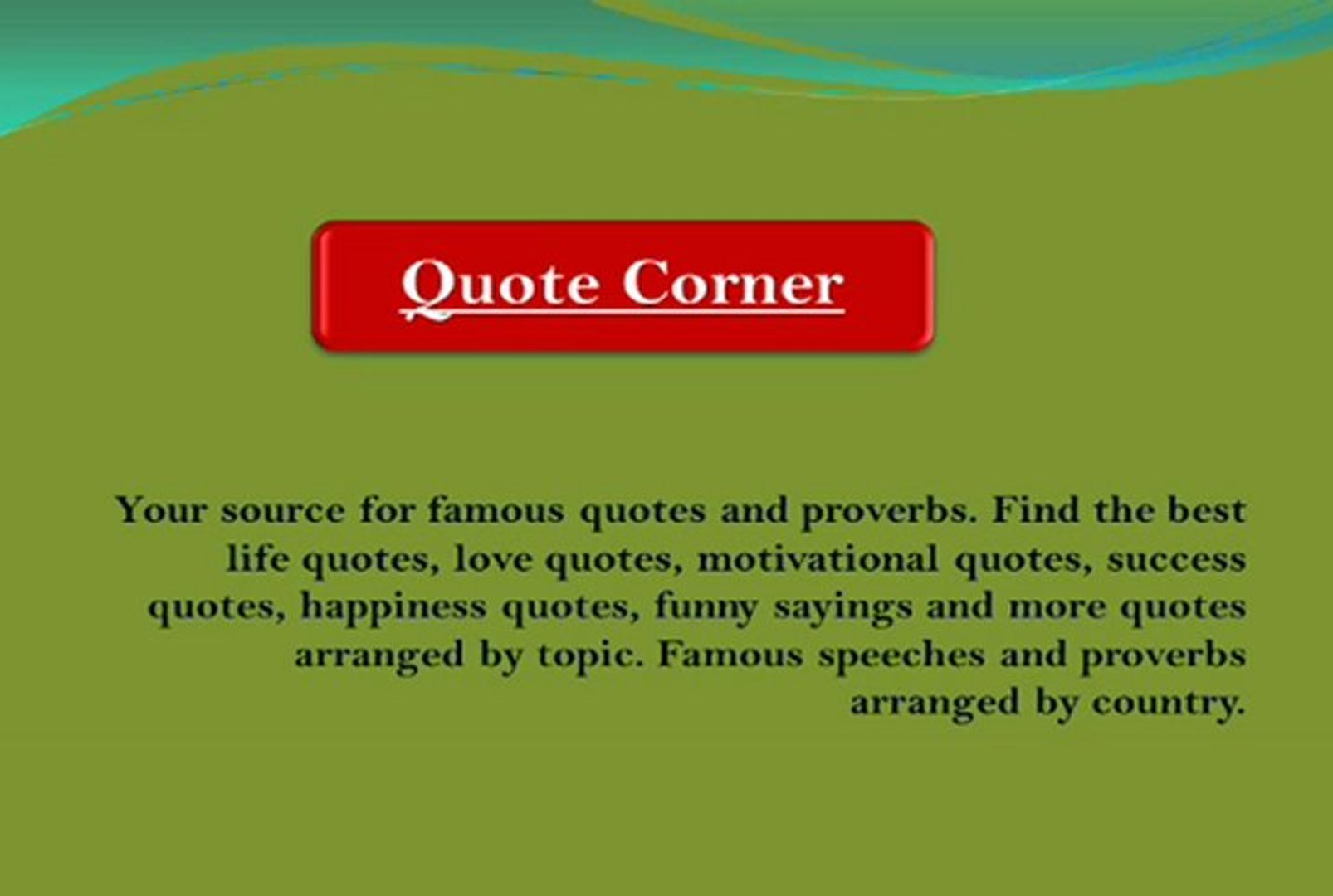 Quote Corner

Your source for famous quotes and proverbs. Find the best life quotes, love quotes, motivational quotes, success quotes, happiness quotes, funny sayings and more quotes arranged by topic. Famous speeches and proverbs arranged by country.